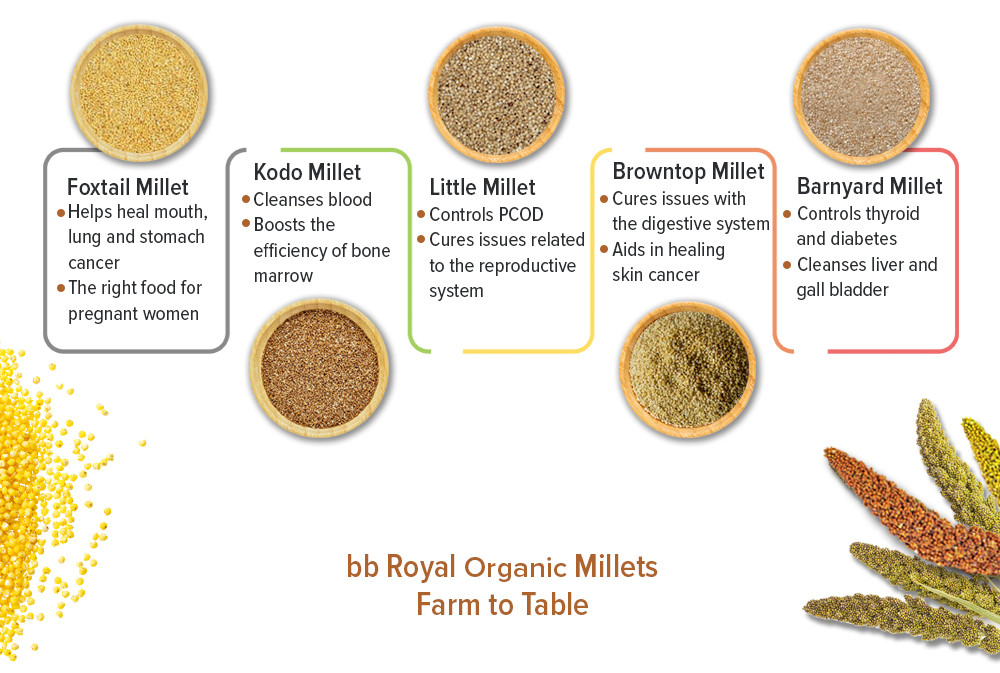 Foxtail Millet
• Helps heal mouth, lung and stomach cancer
• The right food for pregnant women

Kodo Millet
• Cleanses blood
• Boosts the efficiency of bone marrow

Little Millet
• Controls PCOD
• Cures issues related to the reproductive system

Browntop Millet
• Cures issues with the digestive system
• Aids in healing skin cancer

Barnyard Millet
• Controls thyroid and diabetes
• Cleanses liver and gall bladder

bb Royal Organic Millets
Farm to Table